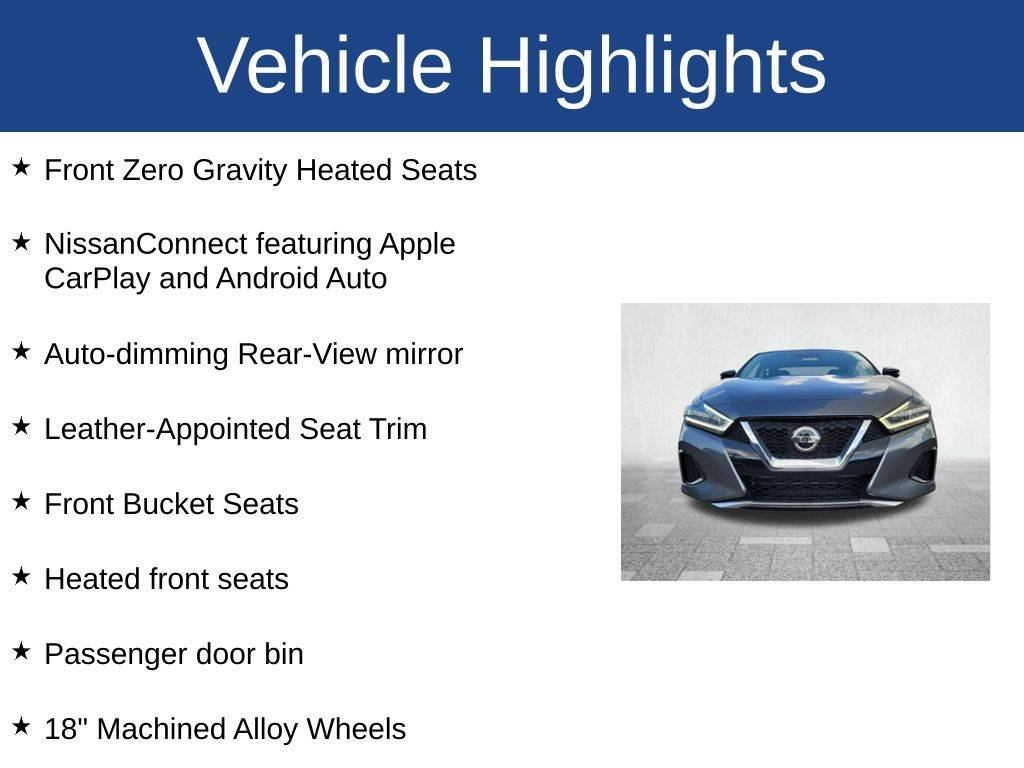 Vehicle Highlights

★ Front Zero Gravity Heated Seats

★ NissanConnect featuring Apple CarPlay and Android Auto

★ Auto-dimming Rear-View mirror

★ Leather-Appointed Seat Trim

★ Front Bucket Seats

★ Heated front seats

★ Passenger door bin

★ 18" Machined Alloy Wheels